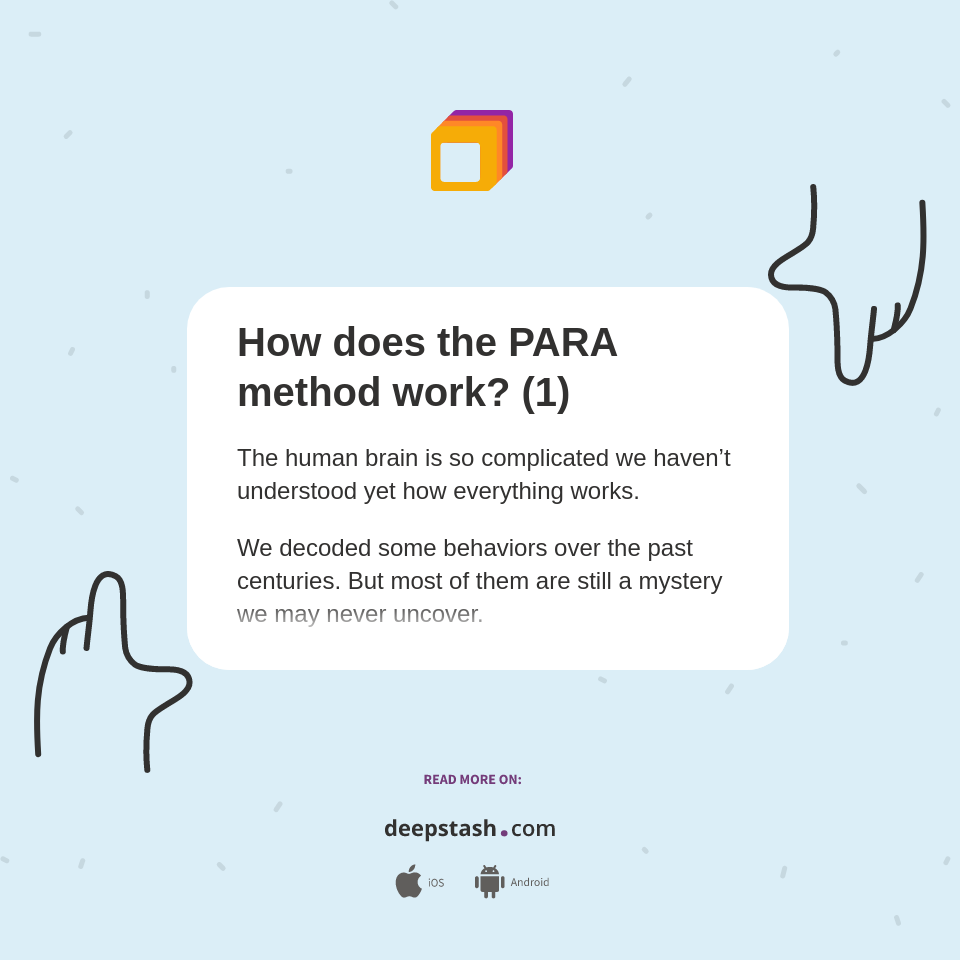 How does the PARA method work? (1)

The human brain is so complicated we haven’t understood yet how everything works.

We decoded some behaviors over the past centuries. But most of them are still a mystery we may never uncover.

READ MORE ON:

deepstash.com

iOS Android